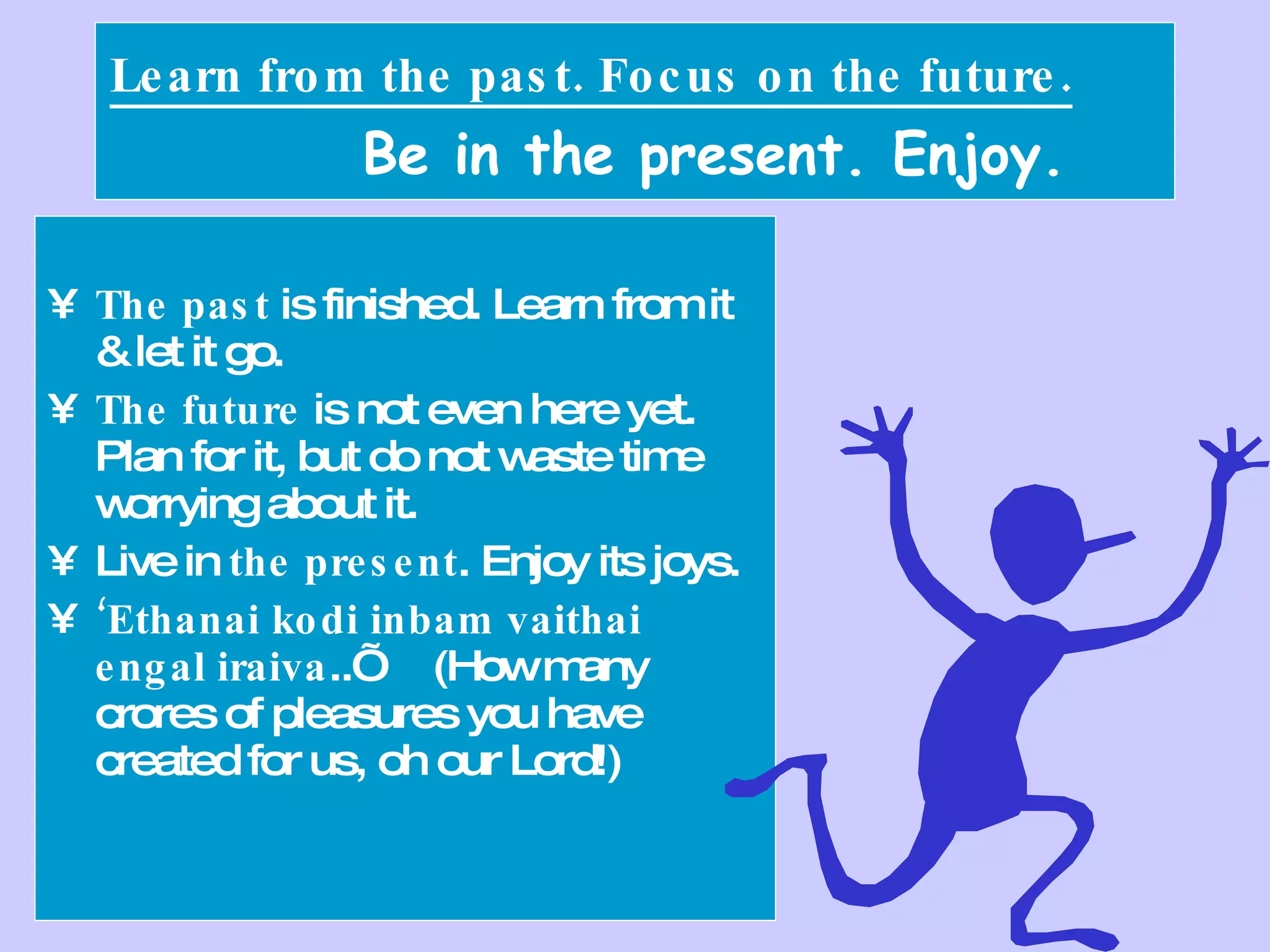 Learn from the past. Focus on the future.

Be in the present. Enjoy.

¥ The past is finished. Learn from it & let it go.

¥ The future is not even here yet. Plan for it, but do not waste time worrying about it.

¥ Live in the present. Enjoy its joys.

¥ ‘Ethanai kodi inbam vaithai engal iraiva..Õ (How many crores of pleasures you have created for us, oh our Lord!)